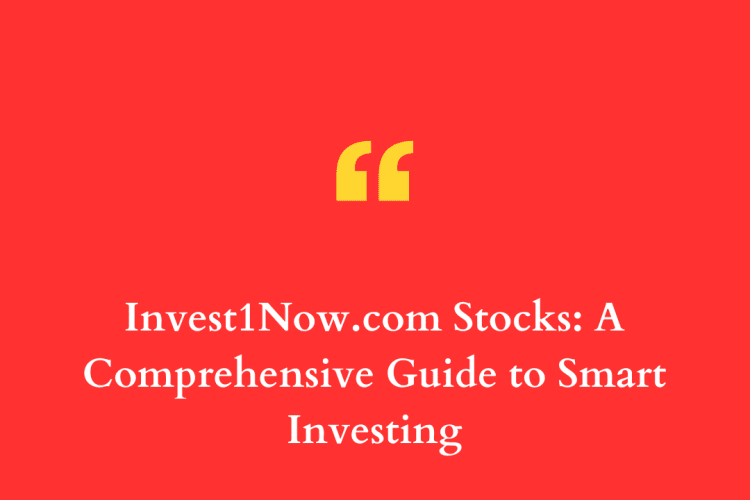 “

Invest1Now.com Stocks: A Comprehensive Guide to Smart Investing